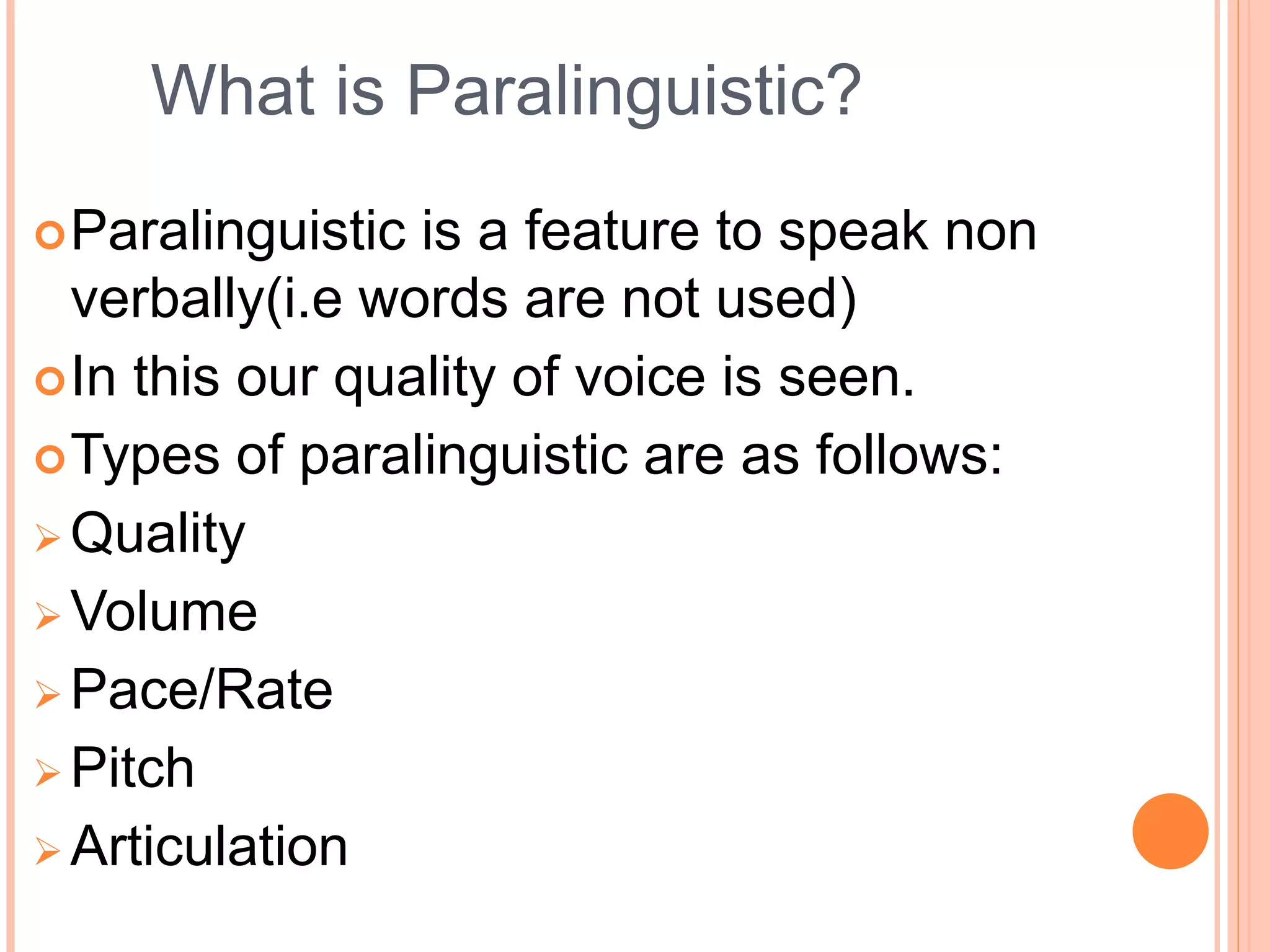 What is Paralinguistic?

Paralinguistic is a feature to speak non verbally(i.e words are not used)
In this our quality of voice is seen.
Types of paralinguistic are as follows:
Quality
Volume
Pace/Rate
Pitch
Articulation